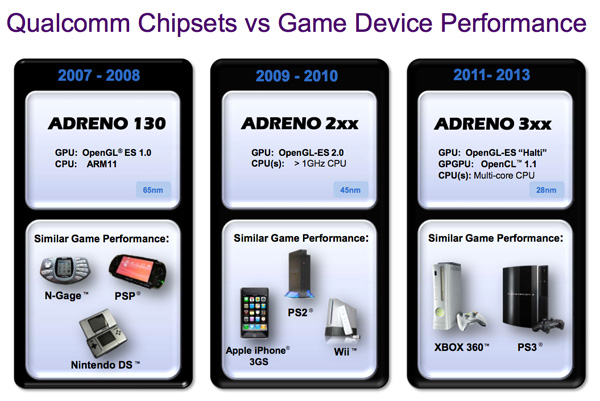 Qualcomm Chipsets vs Game Device Performance

2007 - 2008

ADRENO 130

GPU: OpenGL® ES 1.0
CPU: ARM11

65nm

Similar Game Performance:

N-Gage™ PSP®

Nintendo DS™

2009 - 2010

ADRENO 2xx

GPU: OpenGL-ES 2.0
CPU(s): > 1GHz CPU

45nm

Similar Game Performance:

PS2®

Apple iPhone® 3GS

Wii™

2011- 2013

ADRENO 3xx

GPU: OpenGL-ES "Halti"
GPGPU: OpenCL™ 1.1
CPU(s): Multi-core CPU

28nm

Similar Game Performance:

XBOX 360™ PS3®